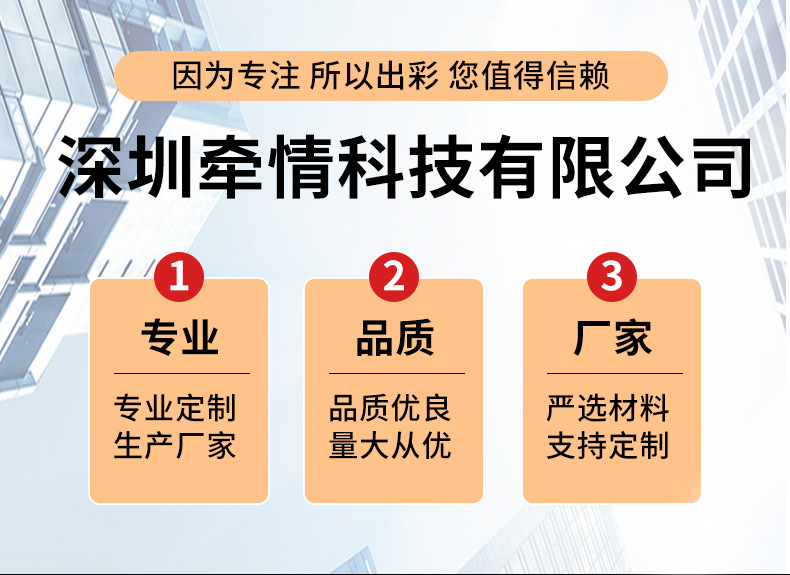 因为专注 所以出彩 您值得信赖

深圳牵情科技有限公司

1
专业
专业定制
生产厂家

2
品质
品质优良
量大从优

3
厂家
严选材料
支持定制